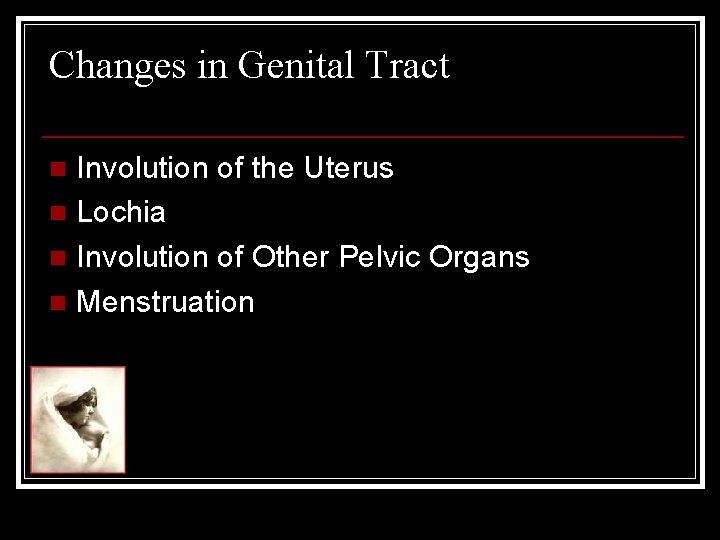 Changes in Genital Tract

- Involution of the Uterus
- Lochia
- Involution of Other Pelvic Organs
- Menstruation